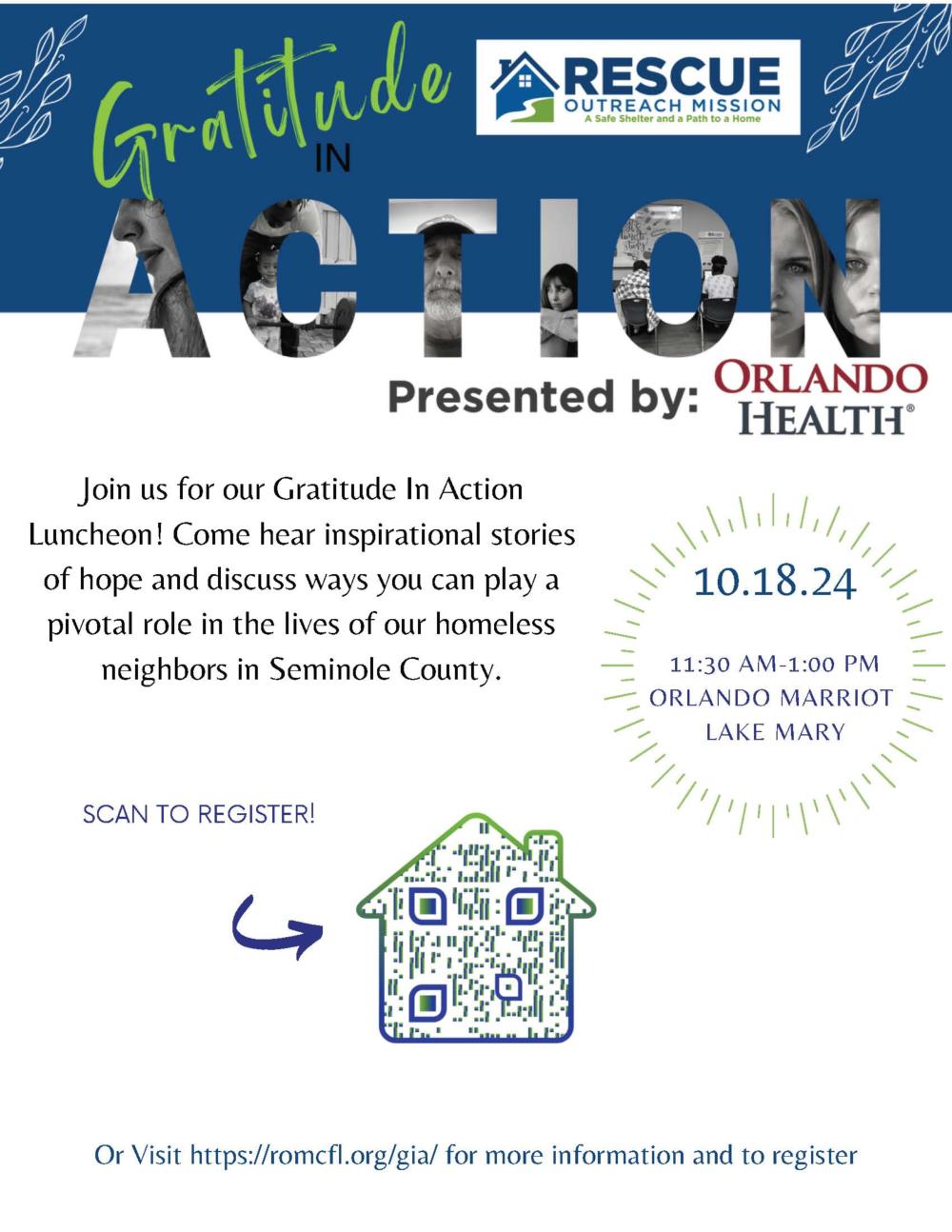 Gratitude IN ACTION

RESCUE OUTREACH MISSION
A Safe Shelter and a Path to a Home

Presented by: ORLANDO HEALTH®

Join us for our Gratitude In Action Luncheon! Come hear inspirational stories of hope and discuss ways you can play a pivotal role in the lives of our homeless neighbors in Seminole County.

10.18.24

11:30 AM-1:00 PM
ORLANDO MARRIOT
LAKE MARY

SCAN TO REGISTER!

Or Visit https://romcfl.org/gia/ for more information and to register